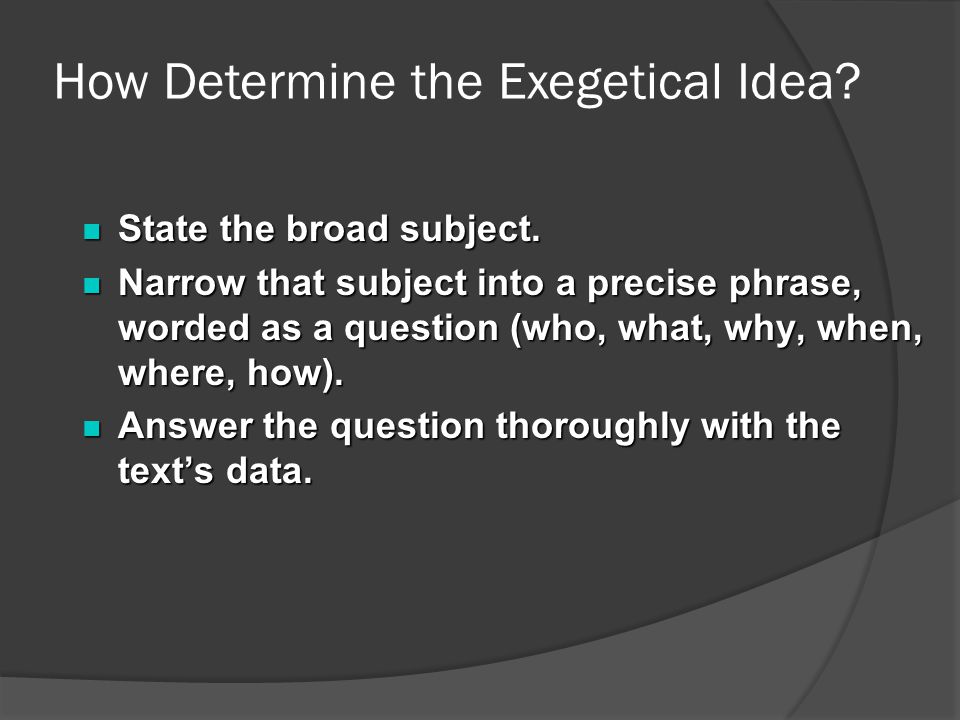 How Determine the Exegetical Idea?

- State the broad subject.
- Narrow that subject into a precise phrase, worded as a question (who, what, why, when, where, how).
- Answer the question thoroughly with the text’s data.